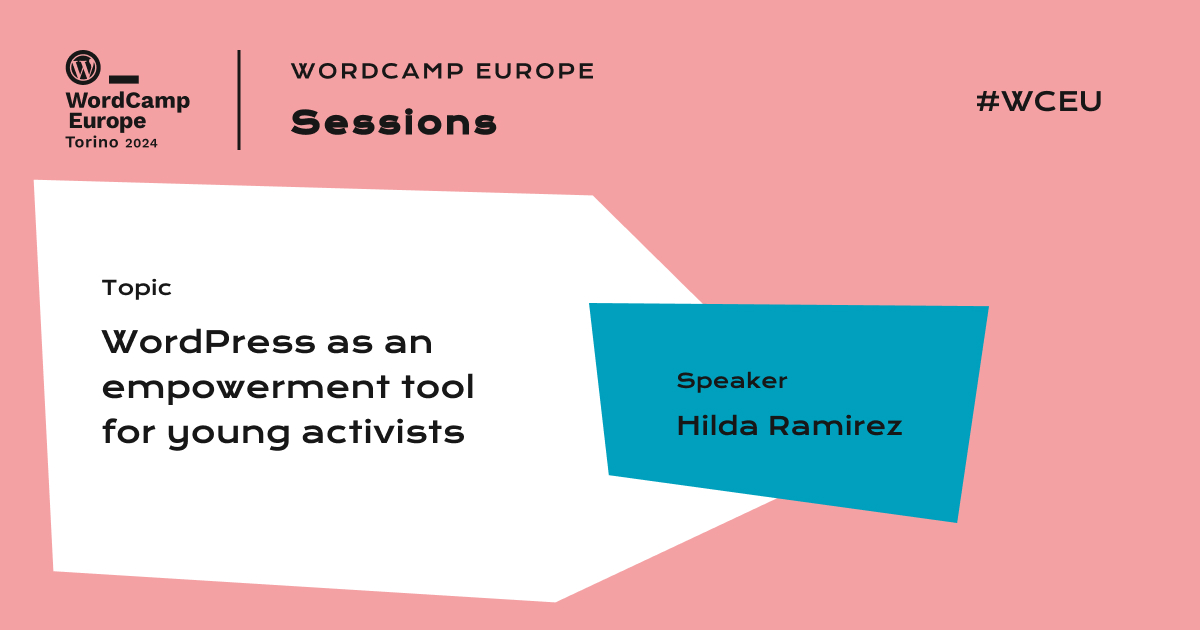 WordCamp Europe
Torino 2024

WORDCAMP EUROPE
Sessions

#WCEU

Topic
WordPress as an empowerment tool for young activists

Speaker
Hilda Ramirez